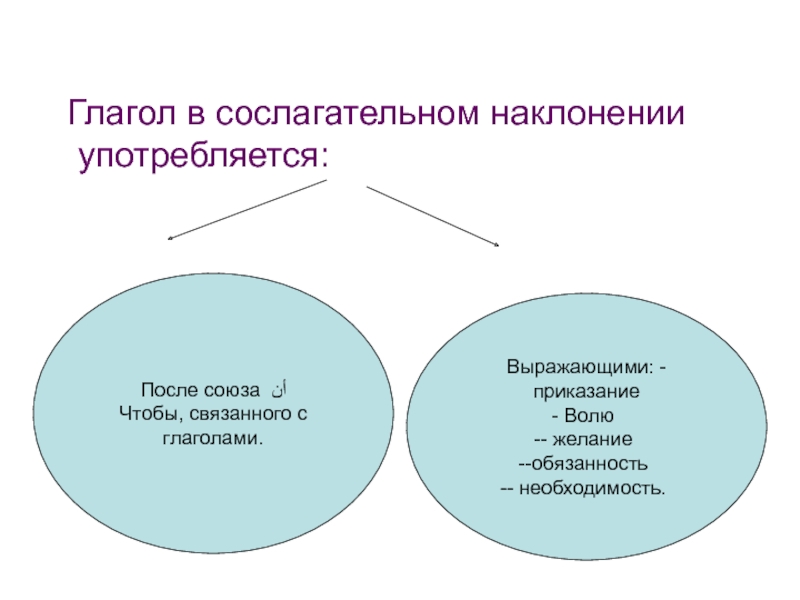 Глагол в сослагательном наклонении употребляется:

После союза أن Чтобы, связанного с глаголами.

Выражающими: - приказание
- Волю
-- желание
--обязанность
-- необходимость.